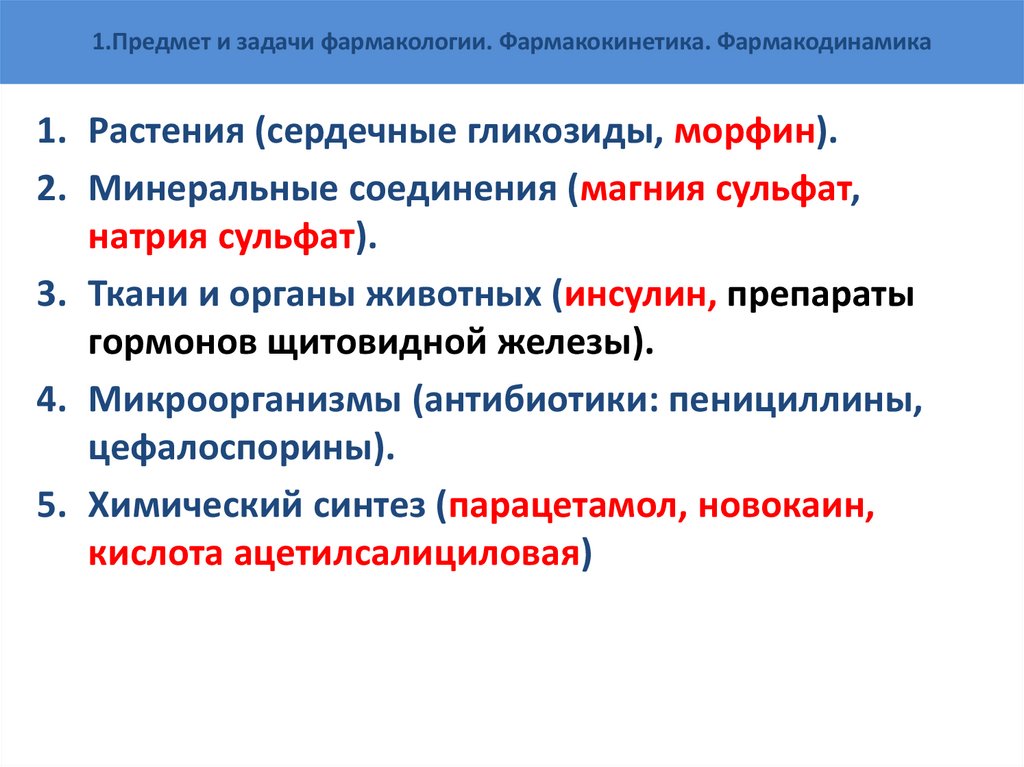 1.Предмет и задачи фармакологии. Фармакокинетика. Фармакодинамика

1. Растения (сердечные гликозиды, морфин).
2. Минеральные соединения (магния сульфат, натрия сульфат).
3. Ткани и органы животных (инсулин, препараты гормонов щитовидной железы).
4. Микроорганизмы (антибиотики: пенициллины, цефалоспорины).
5. Химический синтез (парацетамол, новокаин, кислота ацетилсалициловая)